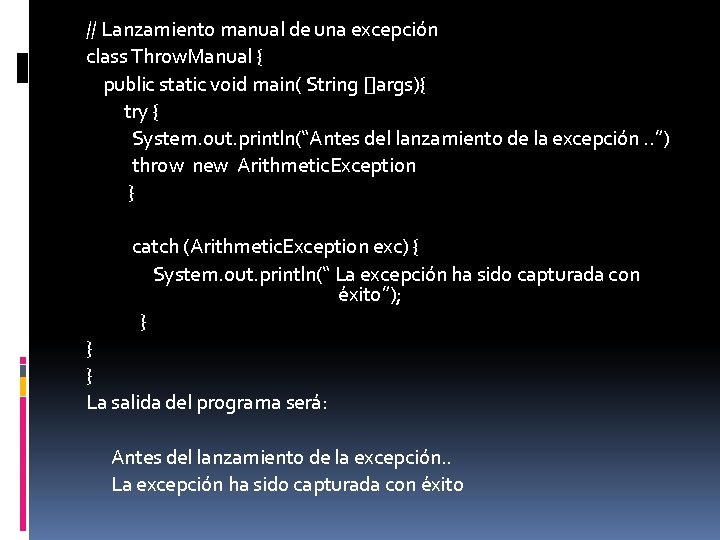 // Lanzamiento manual de una excepción
class ThrowManual {
public static void main( String []args){
try {
System.out.println("Antes del lanzamiento de la excepción ..")
throw new ArithmeticException
}

catch (ArithmeticException exc) {
System.out.println(" La excepción ha sido capturada con éxito");
}
}
}
La salida del programa será:

Antes del lanzamiento de la excepción..
La excepción ha sido capturada con éxito